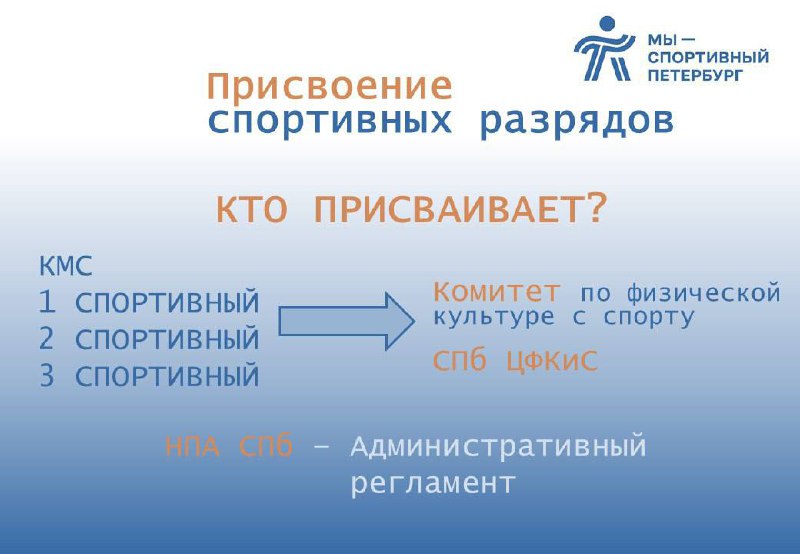 МЫ — СПОРТИВНЫЙ ПЕТЕРБУРГ

Присвоение спортивных разрядов

КТО ПРИСВАИВАЕТ?

КМС
1 СПОРТИВНЫЙ
2 СПОРТИВНЫЙ
3 СПОРТИВНЫЙ

Комитет по физической культуре с спорту

СПб ЦФКиС

НПА СПб – Административный регламент